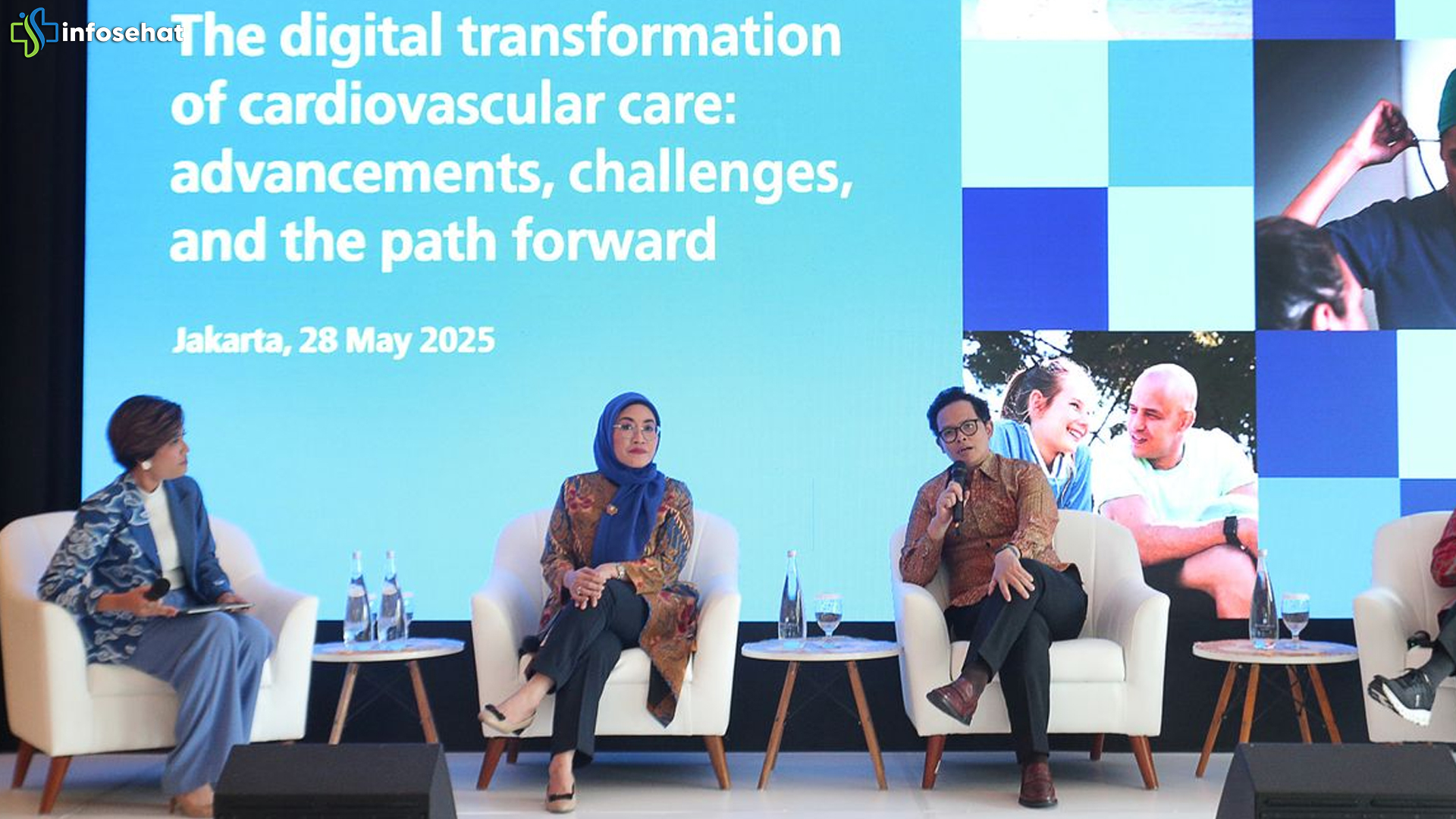 infosehat

The digital transformation of cardiovascular care: advancements, challenges, and the path forward

Jakarta, 28 May 2025